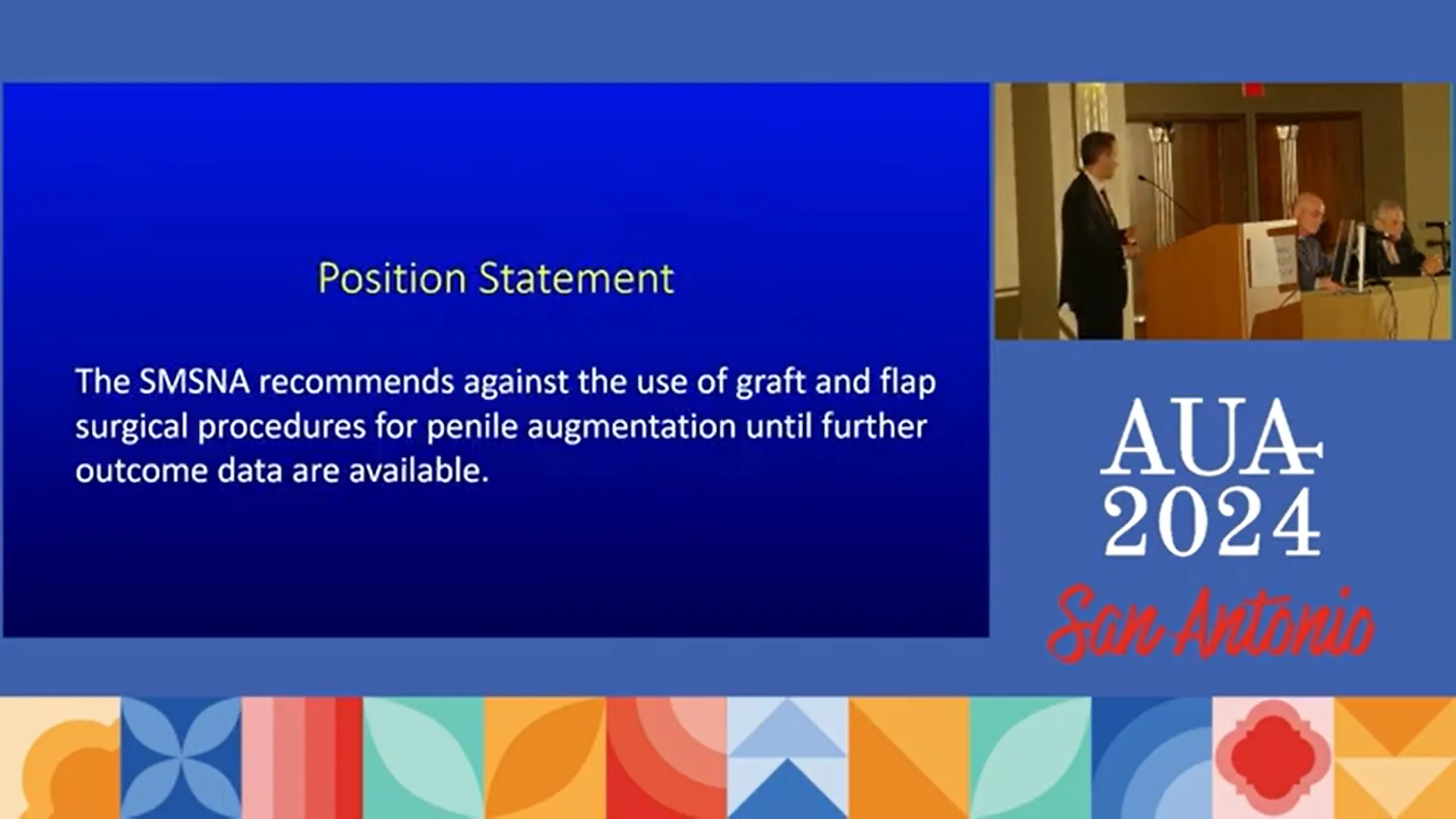 Position Statement

The SMSNA recommends against the use of graft and flap surgical procedures for penile augmentation until further outcome data are available.

AUA
2024
San Antonio